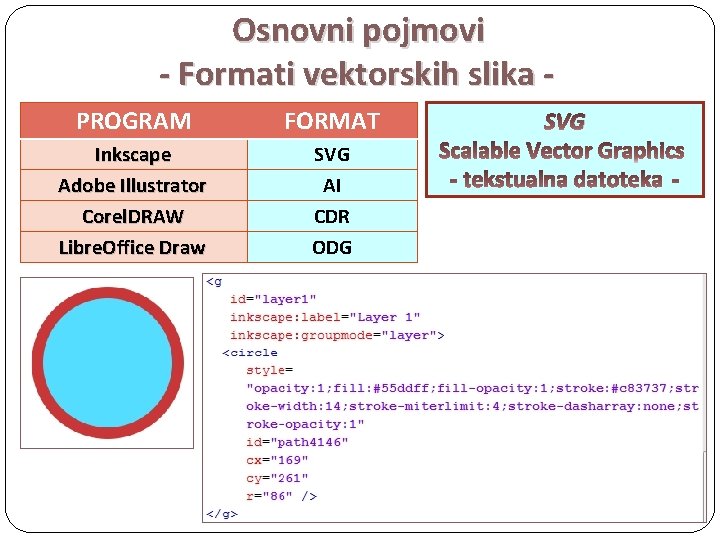 Osnovni pojmovi
- Formati vektorskih slika -

| PROGRAM | FORMAT |
|---|---|
| Inkscape | SVG |
| Adobe Illustrator | AI |
| CorelDRAW | CDR |
| LibreOffice Draw | ODG |

SVG
Scalable Vector Graphics
- tekstualna datoteka -

<g
id="layer1"
inkscape:label="Layer 1"
inkscape:groupmode="layer">
<circle
style=
"opacity:1;fill:#55ddff;fill-opacity:1;stroke:#c83737;stroke-width:14;stroke-miterlimit:4;stroke-dasharray:none;stroke-opacity:1"
id="path4146"
cx="169"
cy="261"
r="86" />
</g>